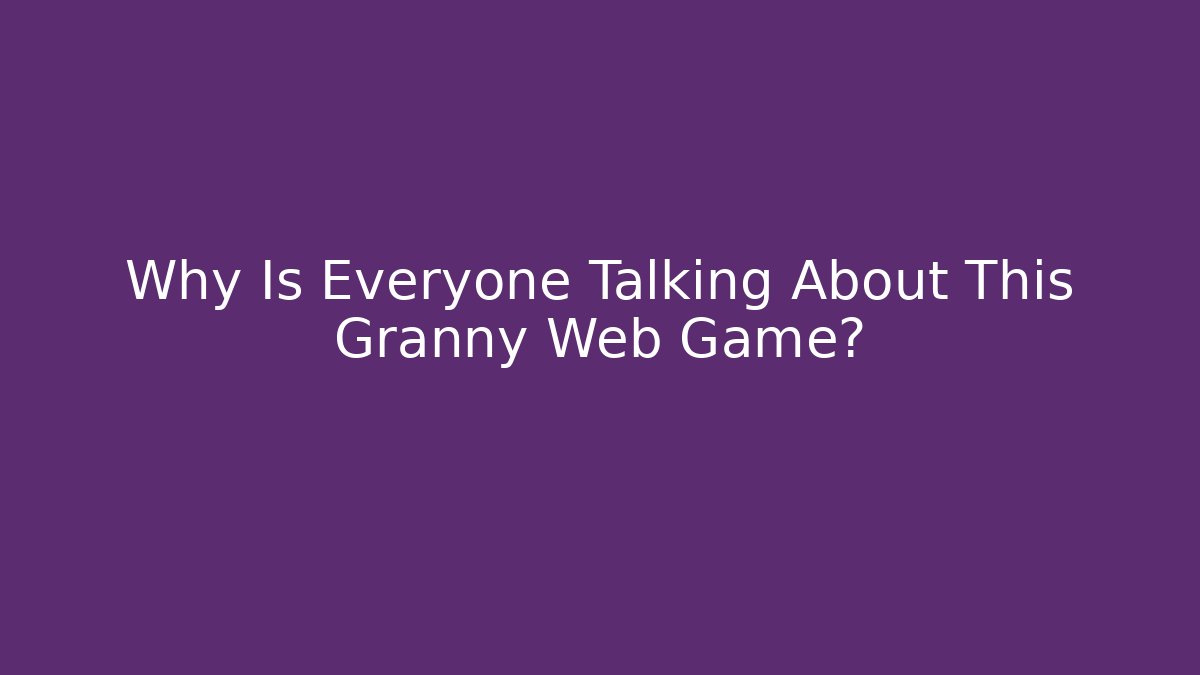 Why Is Everyone Talking About This Granny Web Game?